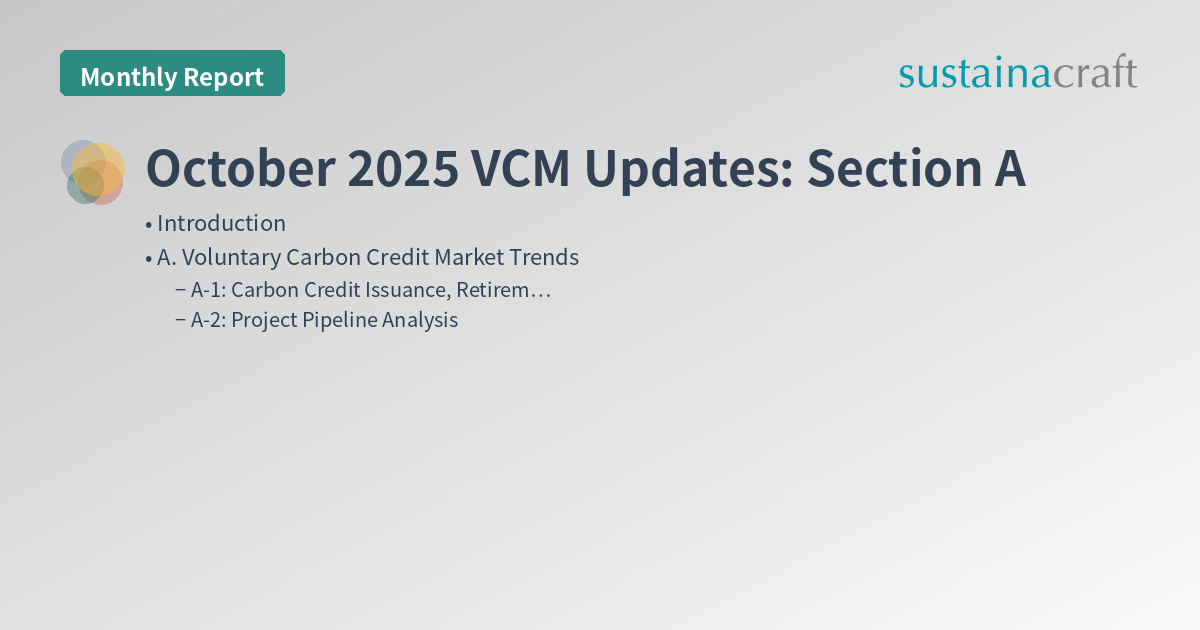 Monthly Report

sustainacraft

October 2025 VCM Updates: Section A

• Introduction
• A. Voluntary Carbon Credit Market Trends
– A-1: Carbon Credit Issuance, Retirem…
– A-2: Project Pipeline Analysis